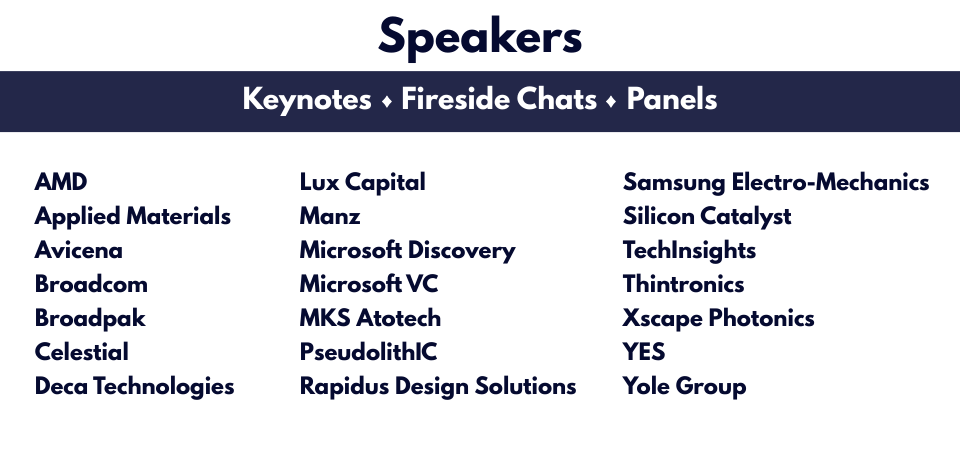 Speakers

Keynotes ♦ Fireside Chats ♦ Panels

AMD
Applied Materials
Avicena
Broadcom
Broadpak
Celestial
Deca Technologies

Lux Capital
Manz
Microsoft Discovery
Microsoft VC
MKS Atotech
PseudolithIC
Rapidus Design Solutions

Samsung Electro-Mechanics
Silicon Catalyst
TechInsights
Thintronics
Xscape Photonics
YES
Yole Group